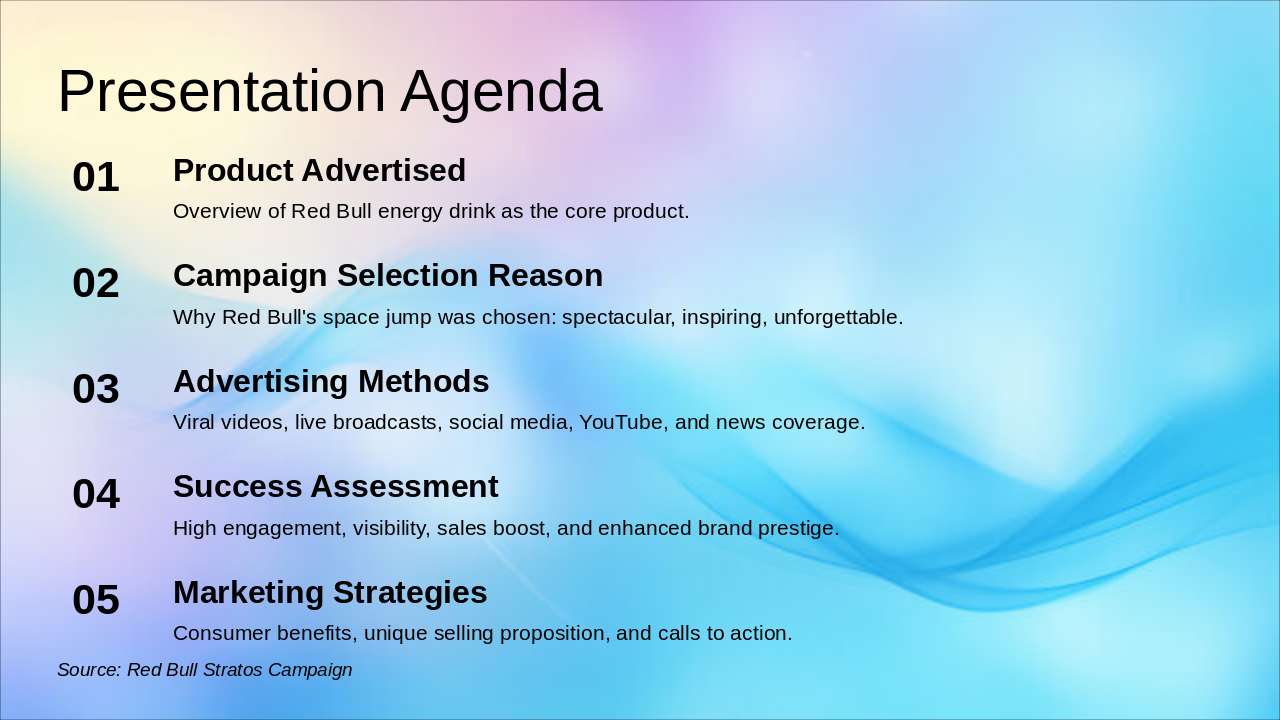 Presentation Agenda

01
Product Advertised
Overview of Red Bull energy drink as the core product.

02
Campaign Selection Reason
Why Red Bull's space jump was chosen: spectacular, inspiring, unforgettable.

03
Advertising Methods
Viral videos, live broadcasts, social media, YouTube, and news coverage.

04
Success Assessment
High engagement, visibility, sales boost, and enhanced brand prestige.

05
Marketing Strategies
Consumer benefits, unique selling proposition, and calls to action.

Source: Red Bull Stratos Campaign